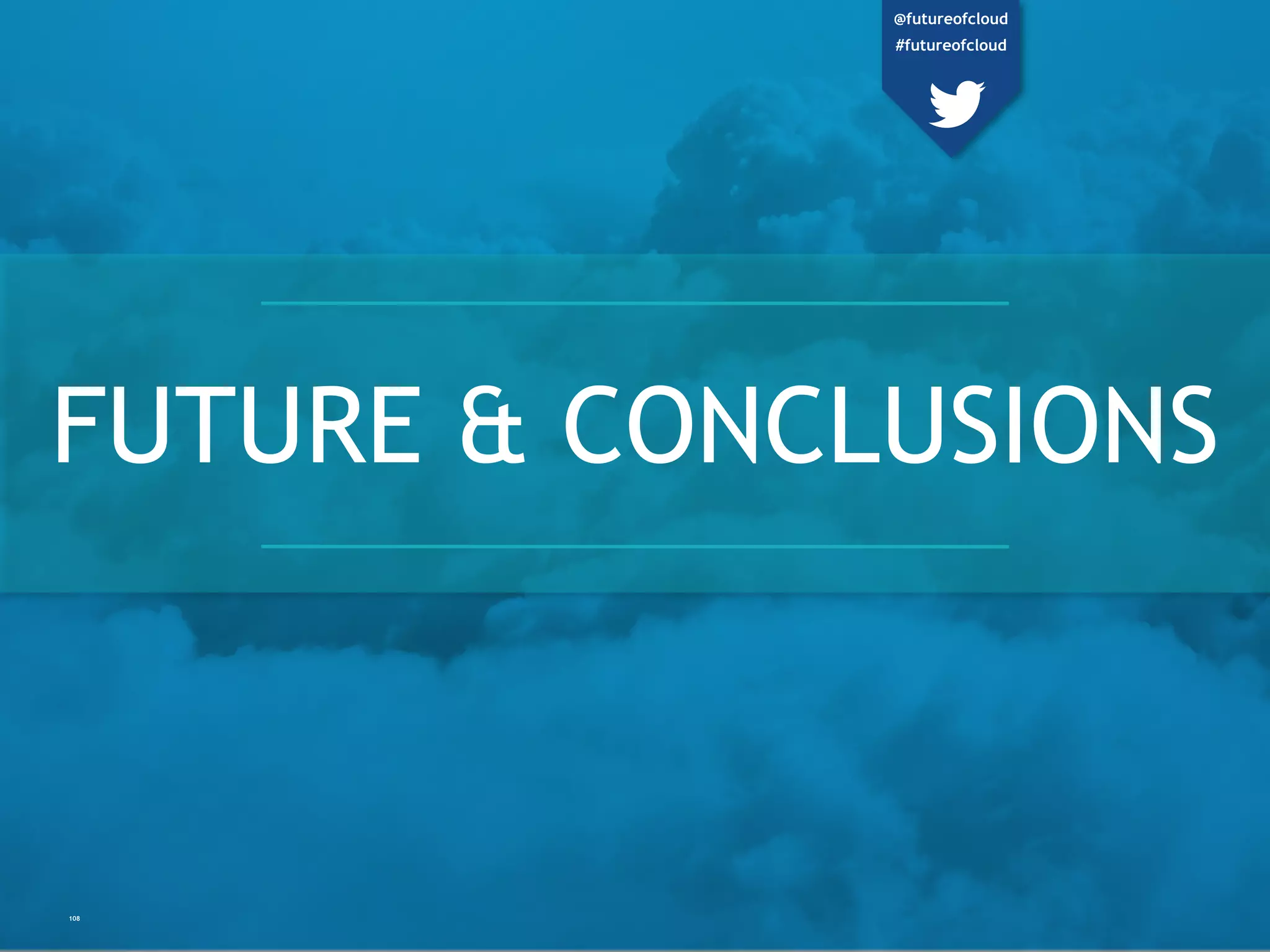 @futureofcloud
#futureofcloud

FUTURE & CONCLUSIONS

108